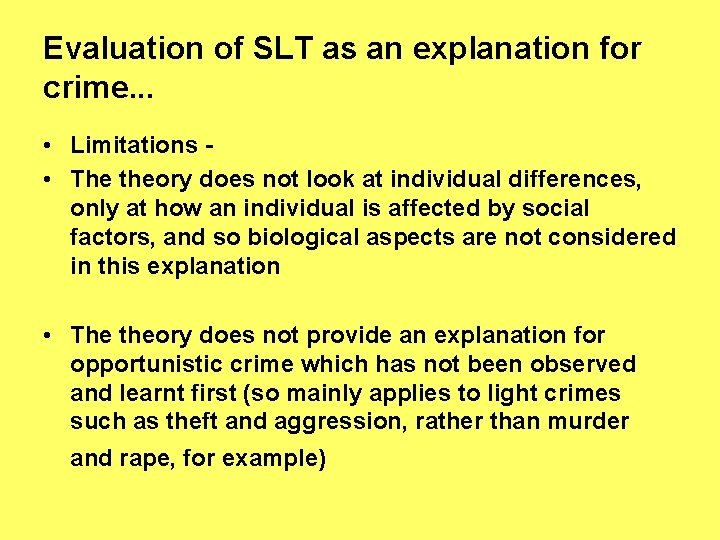 Evaluation of SLT as an explanation for crime...

• Limitations -
• The theory does not look at individual differences, only at how an individual is affected by social factors, and so biological aspects are not considered in this explanation

• The theory does not provide an explanation for opportunistic crime which has not been observed and learnt first (so mainly applies to light crimes such as theft and aggression, rather than murder and rape, for example)